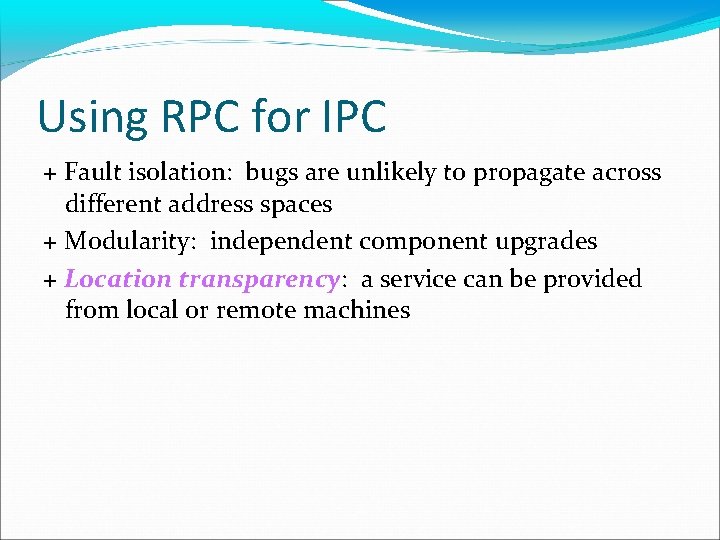 Using RPC for IPC

+ Fault isolation: bugs are unlikely to propagate across different address spaces

+ Modularity: independent component upgrades

+ Location transparency: a service can be provided from local or remote machines